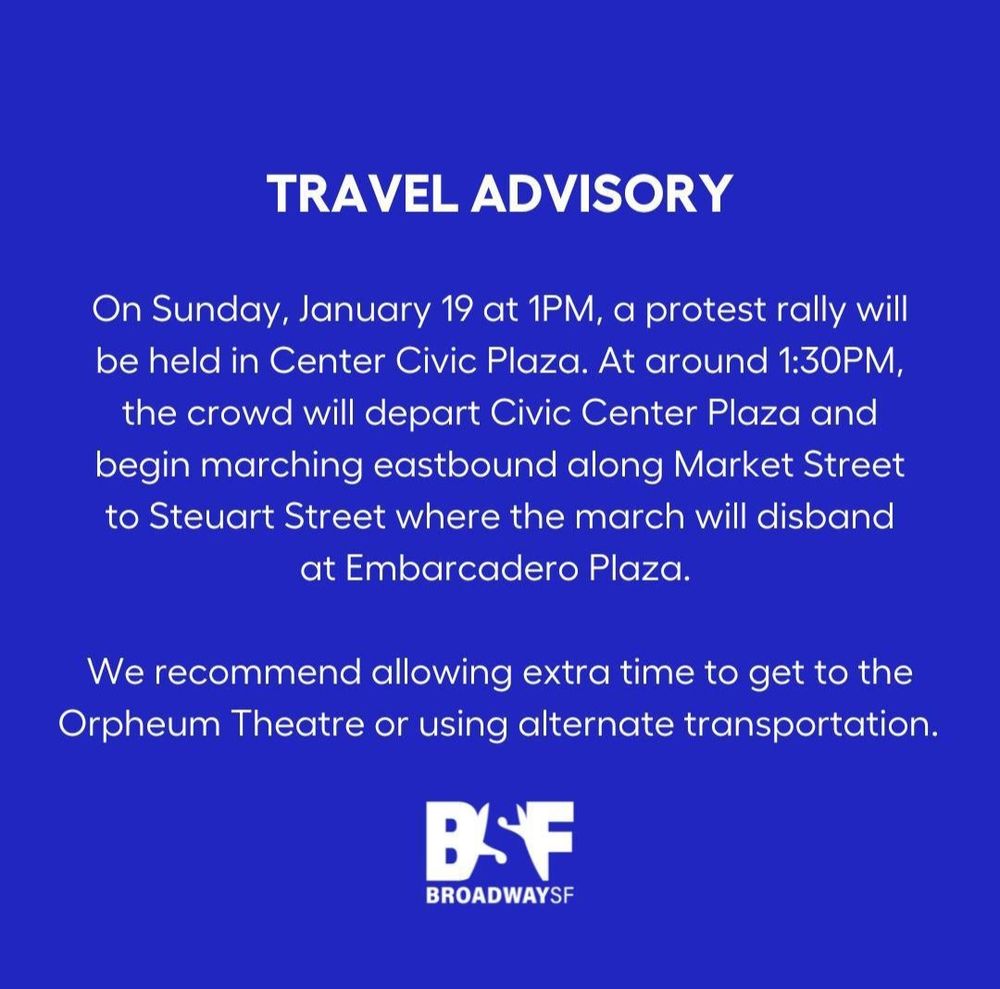 TRAVEL ADVISORY

On Sunday, January 19 at 1PM, a protest rally will be held in Center Civic Plaza. At around 1:30PM, the crowd will depart Civic Center Plaza and begin marching eastbound along Market Street to Steuart Street where the march will disband at Embarcadero Plaza.

We recommend allowing extra time to get to the Orpheum Theatre or using alternate transportation.

BSF
BROADWAYSF